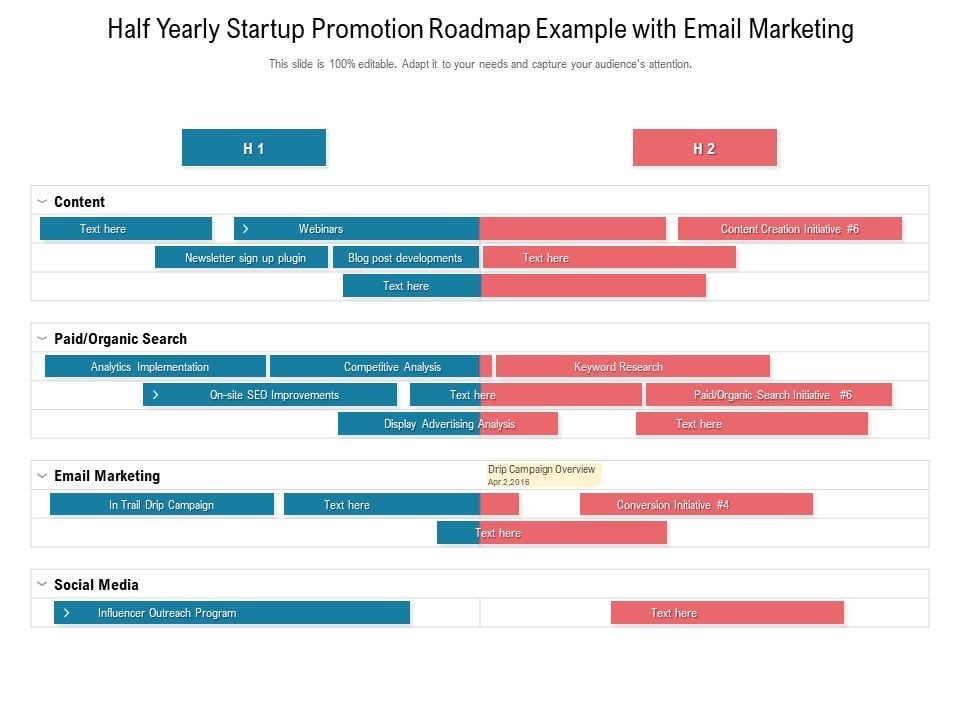 Half Yearly Startup Promotion Roadmap Example with Email Marketing

This slide is 100% editable. Adapt it to your needs and capture your audience's attention.

H 1

H 2

Content

Text here

Webinars

Content Creation Initiative #6

Newsletter sign up plugin

Blog post developments

Text here

Text here

Paid/Organic Search

Analytics Implementation

Competitive Analysis

Keyword Research

On-site SEO Improvements

Text here

Paid/Organic Search Initiative #6

Display Advertising Analysis

Text here

Email Marketing

Drip Campaign Overview
Apr 2,2016

In Trail Drip Campaign

Text here

Conversion Initiative #4

Text here

Social Media

Influencer Outreach Program

Text here